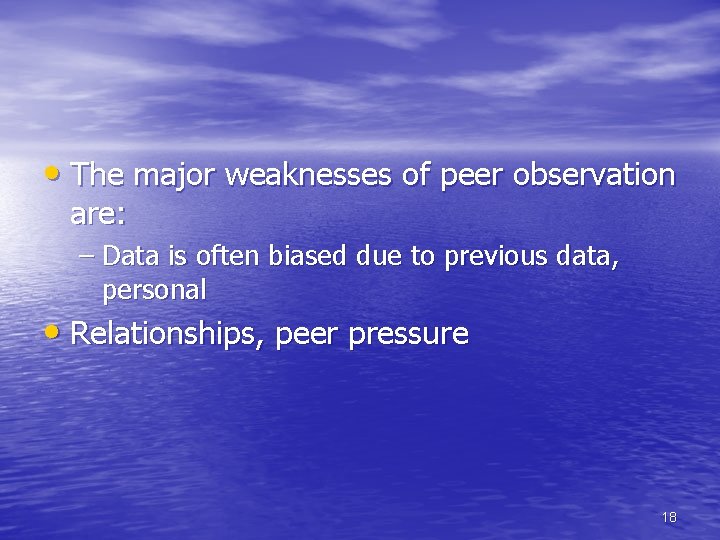 • The major weaknesses of peer observation are:

– Data is often biased due to previous data, personal

• Relationships, peer pressure

18